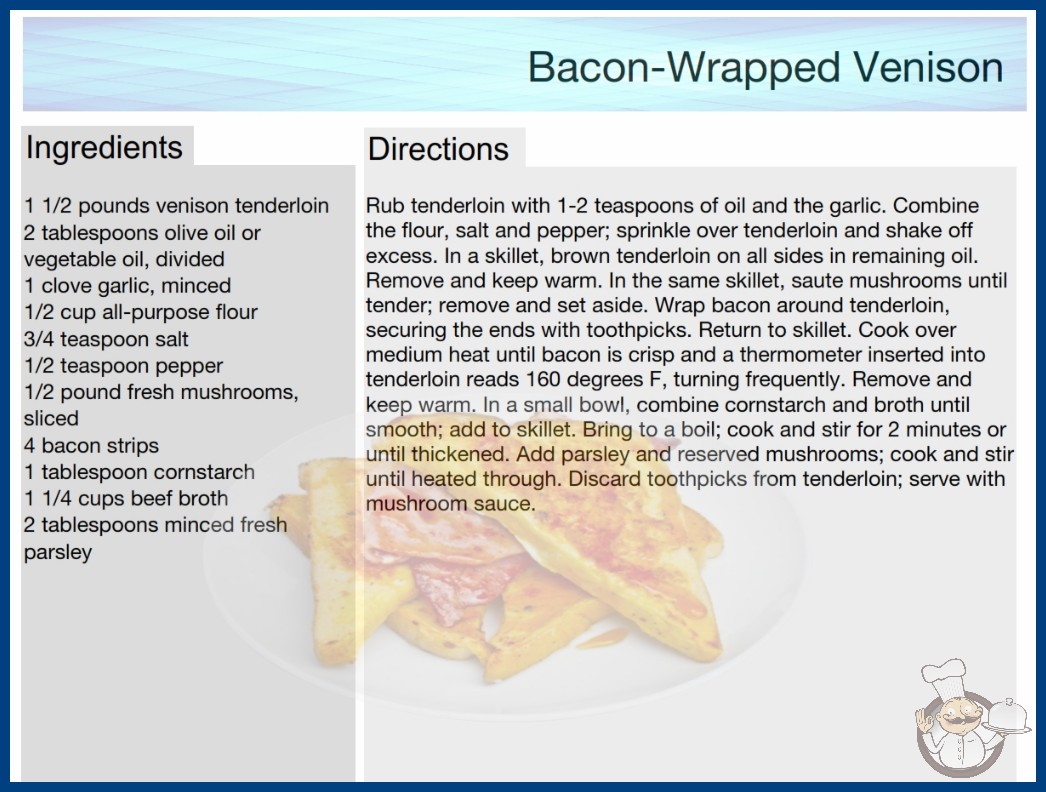 Bacon-Wrapped Venison

Ingredients

1 1/2 pounds venison tenderloin
2 tablespoons olive oil or vegetable oil, divided
1 clove garlic, minced
1/2 cup all-purpose flour
3/4 teaspoon salt
1/2 teaspoon pepper
1/2 pound fresh mushrooms, sliced
4 bacon strips
1 tablespoon cornstarch
1 1/4 cups beef broth
2 tablespoons minced fresh parsley

Directions

Rub tenderloin with 1-2 teaspoons of oil and the garlic. Combine the flour, salt and pepper; sprinkle over tenderloin and shake off excess. In a skillet, brown tenderloin on all sides in remaining oil. Remove and keep warm. In the same skillet, saute mushrooms until tender; remove and set aside. Wrap bacon around tenderloin, securing the ends with toothpicks. Return to skillet. Cook over medium heat until bacon is crisp and a thermometer inserted into tenderloin reads 160 degrees F, turning frequently. Remove and keep warm. In a small bowl, combine cornstarch and broth until smooth; add to skillet. Bring to a boil; cook and stir for 2 minutes or until thickened. Add parsley and reserved mushrooms; cook and stir until heated through. Discard toothpicks from tenderloin; serve with mushroom sauce.